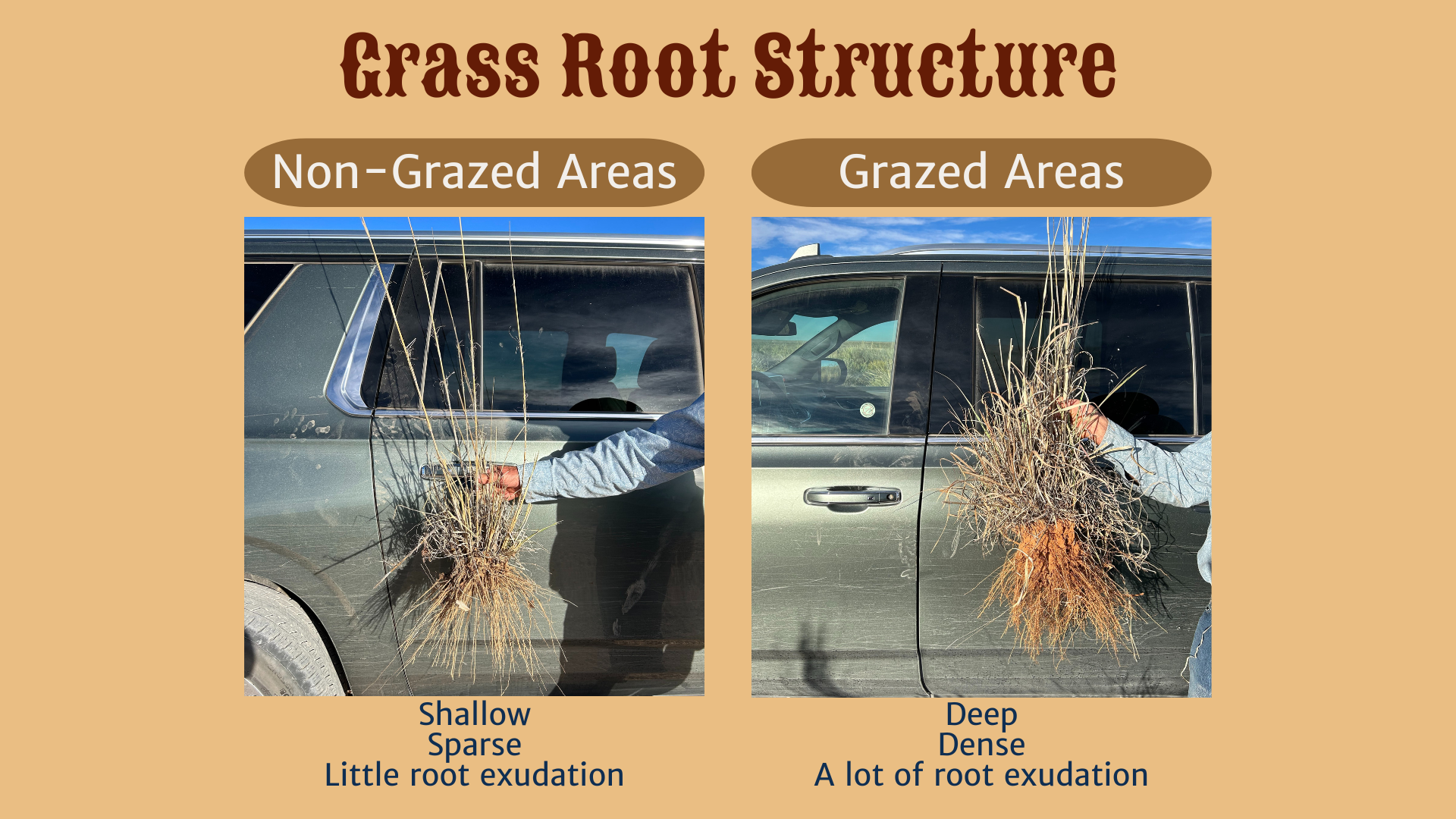 Grass Root Structure

Non-Grazed Areas

Shallow
Sparse
Little root exudation

Grazed Areas

Deep
Dense
A lot of root exudation